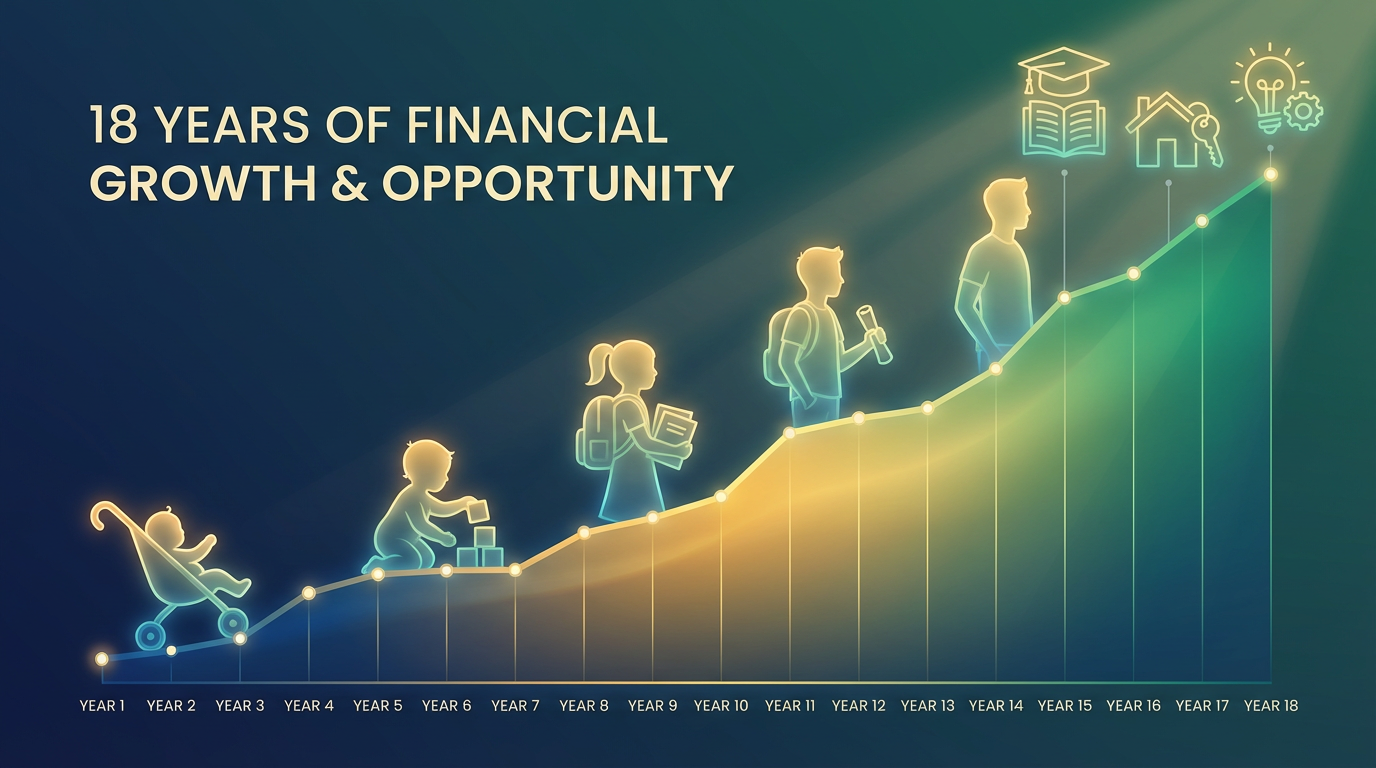 18 YEARS OF FINANCIAL GROWTH & OPPORTUNITY

YEAR 1 YEAR 2 YEAR 3 YEAR 4 YEAR 5 YEAR 6 YEAR 7 YEAR 8 YEAR 9 YEAR 10 YEAR 11 YEAR 12 YEAR 13 YEAR 14 YEAR 15 YEAR 16 YEAR 17 YEAR 18